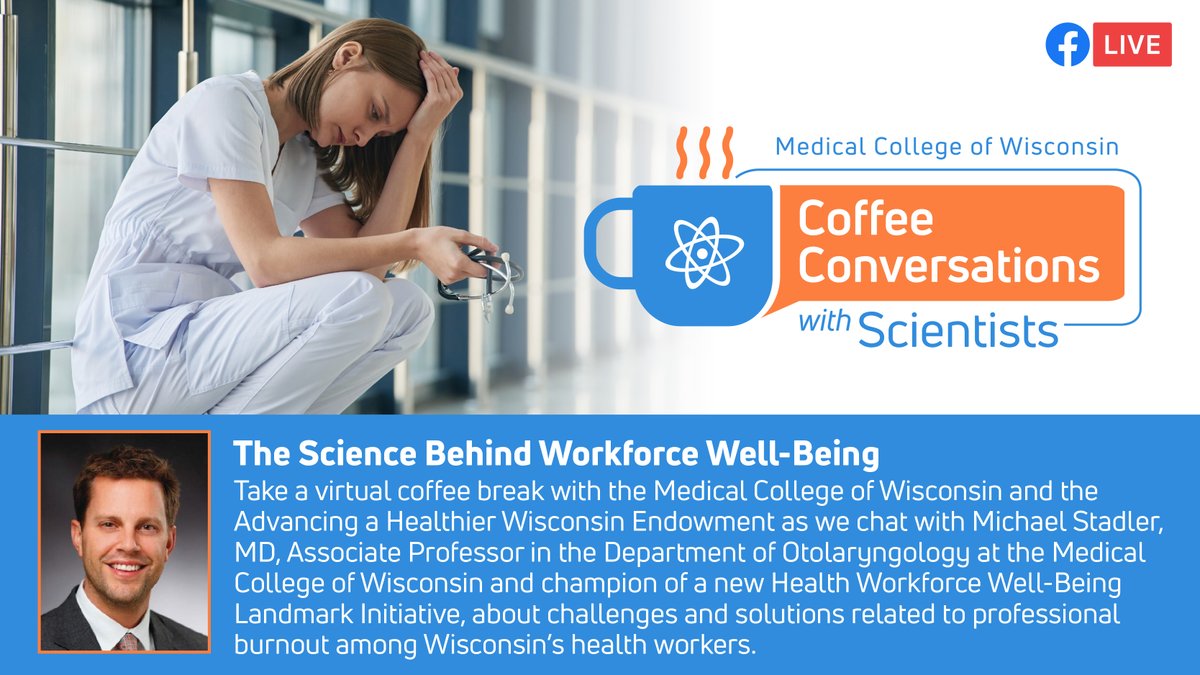 LIVE

Medical College of Wisconsin

Coffee Conversations

with Scientists

The Science Behind Workforce Well-Being

Take a virtual coffee break with the Medical College of Wisconsin and the Advancing a Healthier Wisconsin Endowment as we chat with Michael Stadler, MD, Associate Professor in the Department of Otolaryngology at the Medical College of Wisconsin and champion of a new Health Workforce Well-Being Landmark Initiative, about challenges and solutions related to professional burnout among Wisconsin's health workers.